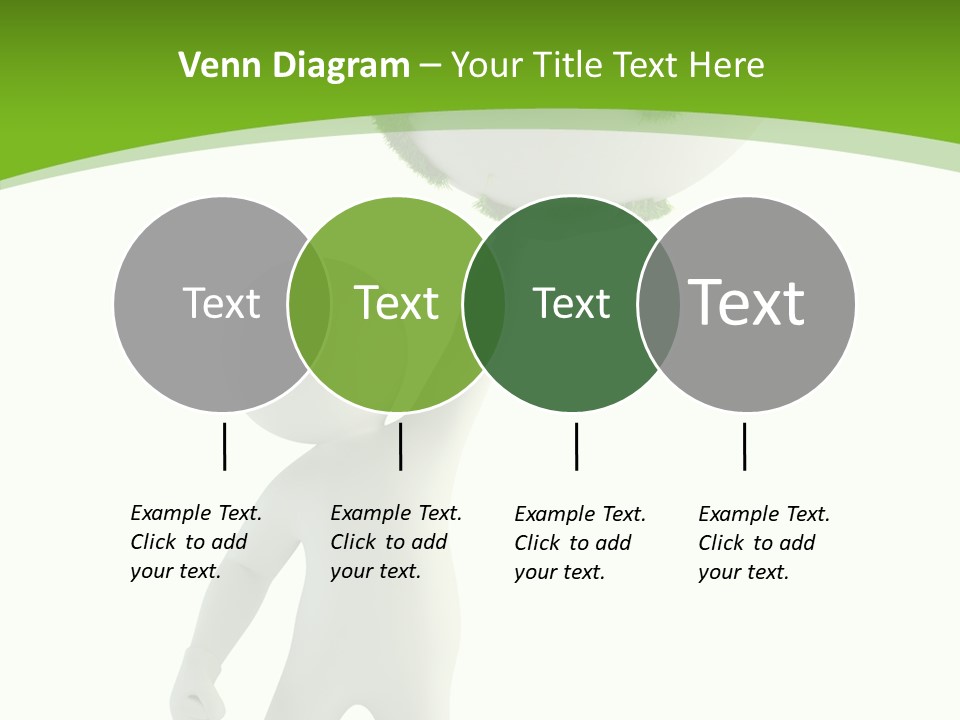 Venn Diagram – Your Title Text Here

Text

Text

Text

Text

Example Text. Click to add your text.

Example Text. Click to add your text.

Example Text. Click to add your text.

Example Text. Click to add your text.